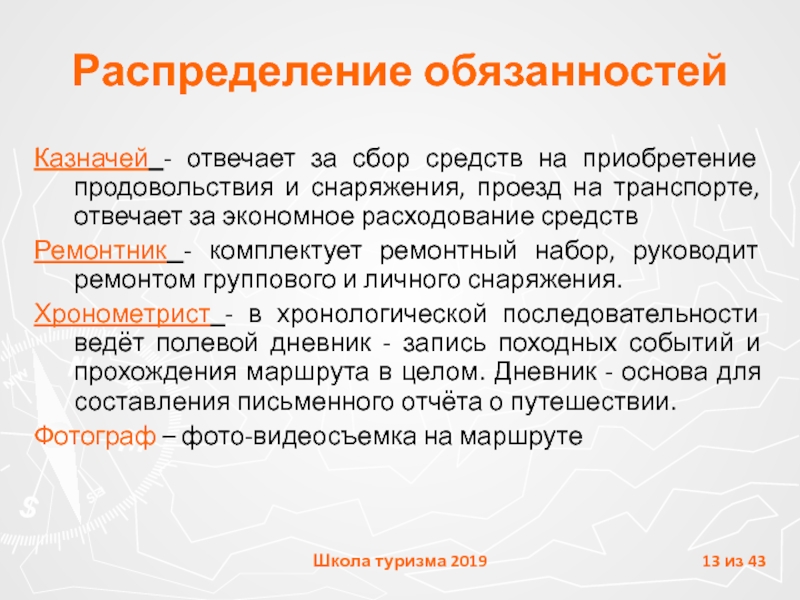 Распределение обязанностей

Казначей - отвечает за сбор средств на приобретение продовольствия и снаряжения, проезд на транспорте, отвечает за экономное расходование средств

Ремонтник - комплектует ремонтный набор, руководит ремонтом группового и личного снаряжения.

Хронометрист - в хронологической последовательности ведёт полевой дневник - запись походных событий и прохождения маршрута в целом. Дневник - основа для составления письменного отчёта о путешествии.

Фотограф – фото-видеосъемка на маршруте

Школа туризма 2019

13 из 43